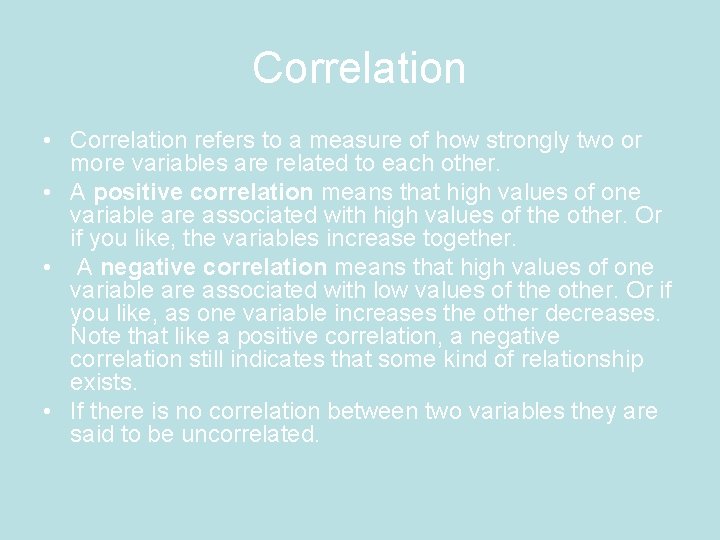 Correlation

• Correlation refers to a measure of how strongly two or more variables are related to each other.
• A positive correlation means that high values of one variable are associated with high values of the other. Or if you like, the variables increase together.
• A negative correlation means that high values of one variable are associated with low values of the other. Or if you like, as one variable increases the other decreases. Note that like a positive correlation, a negative correlation still indicates that some kind of relationship exists.
• If there is no correlation between two variables they are said to be uncorrelated.